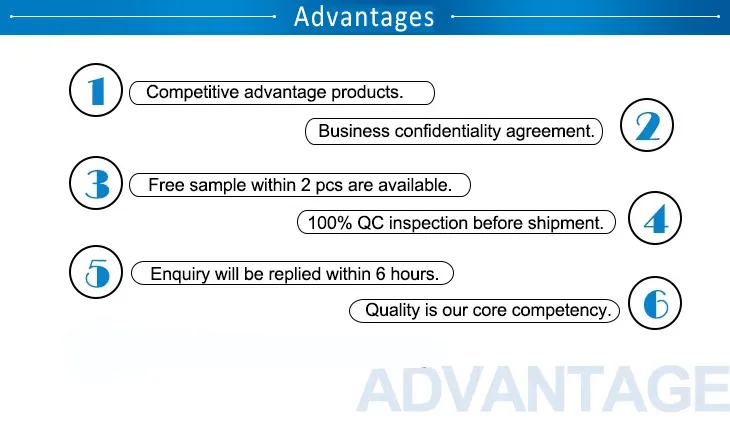 Advantages

1 Competitive advantage products.

Business confidentiality agreement. 2

3 Free sample within 2 pcs are available.

100% QC inspection before shipment. 4

5 Enquiry will be replied within 6 hours.

Quality is our core competency. 6

ADVANTAGE